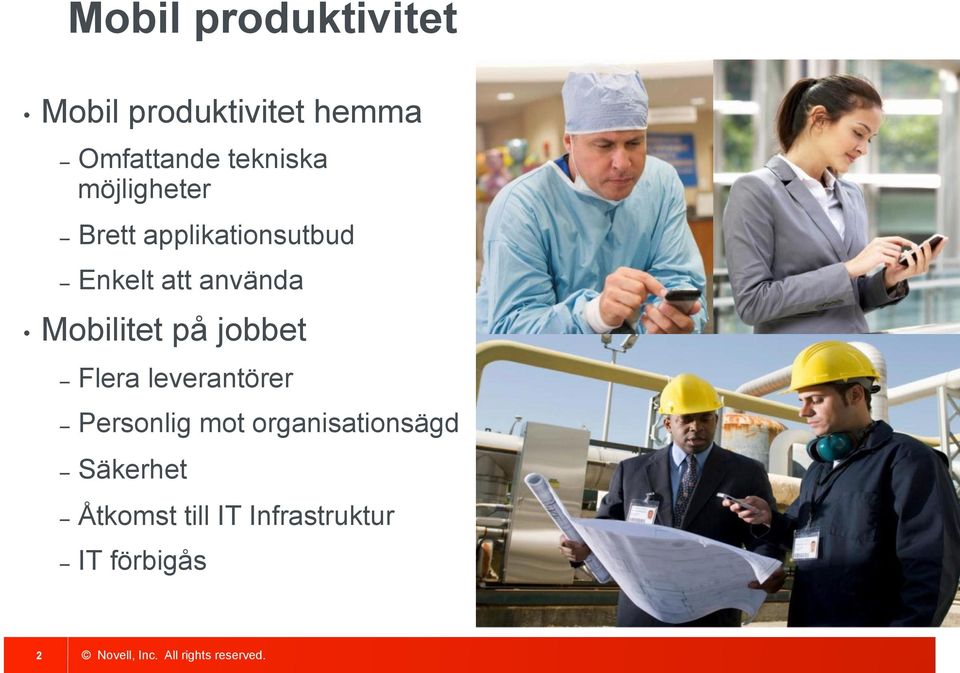 Mobil produktivitet

• Mobil produktivitet hemma
– Omfattande tekniska möjligheter
– Brett applikationsutbud
– Enkelt att använda
• Mobilitet på jobbet
– Flera leverantörer
– Personlig mot organisationsägd
– Säkerhet
– Åtkomst till IT Infrastruktur
– IT förbigås

2 © Novell, Inc. All rights reserved.